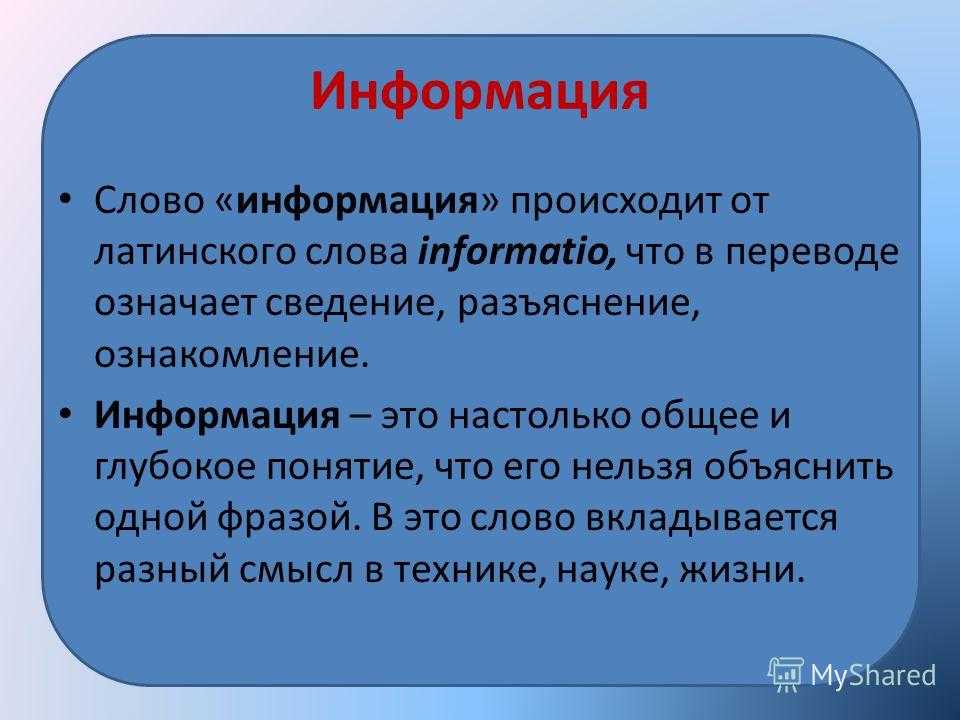 Информация

• Слово «информация» происходит от латинского слова informatio, что в переводе означает сведение, разъяснение, ознакомление.

• Информация – это настолько общее и глубокое понятие, что его нельзя объяснить одной фразой. В это слово вкладывается разный смысл в технике, науке, жизни.

MyShared